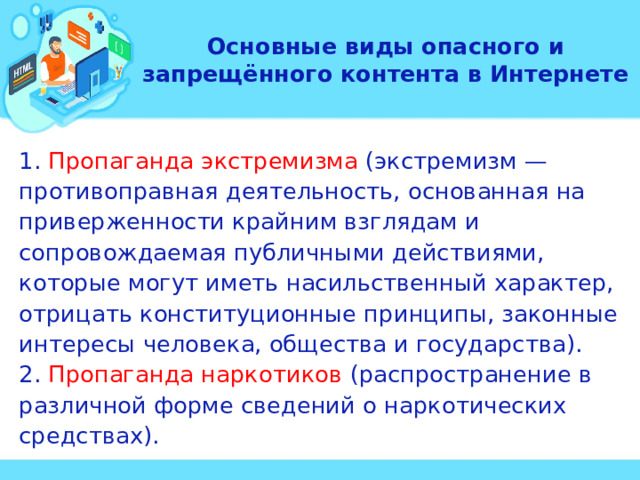 HTML

Основные виды опасного и запрещённого контента в Интернете

1. Пропаганда экстремизма (экстремизм — противоправная деятельность, основанная на приверженности крайним взглядам и сопровождаемая публичными действиями, которые могут иметь насильственный характер, отрицать конституционные принципы, законные интересы человека, общества и государства).
2. Пропаганда наркотиков (распространение в различной форме сведений о наркотических средствах).